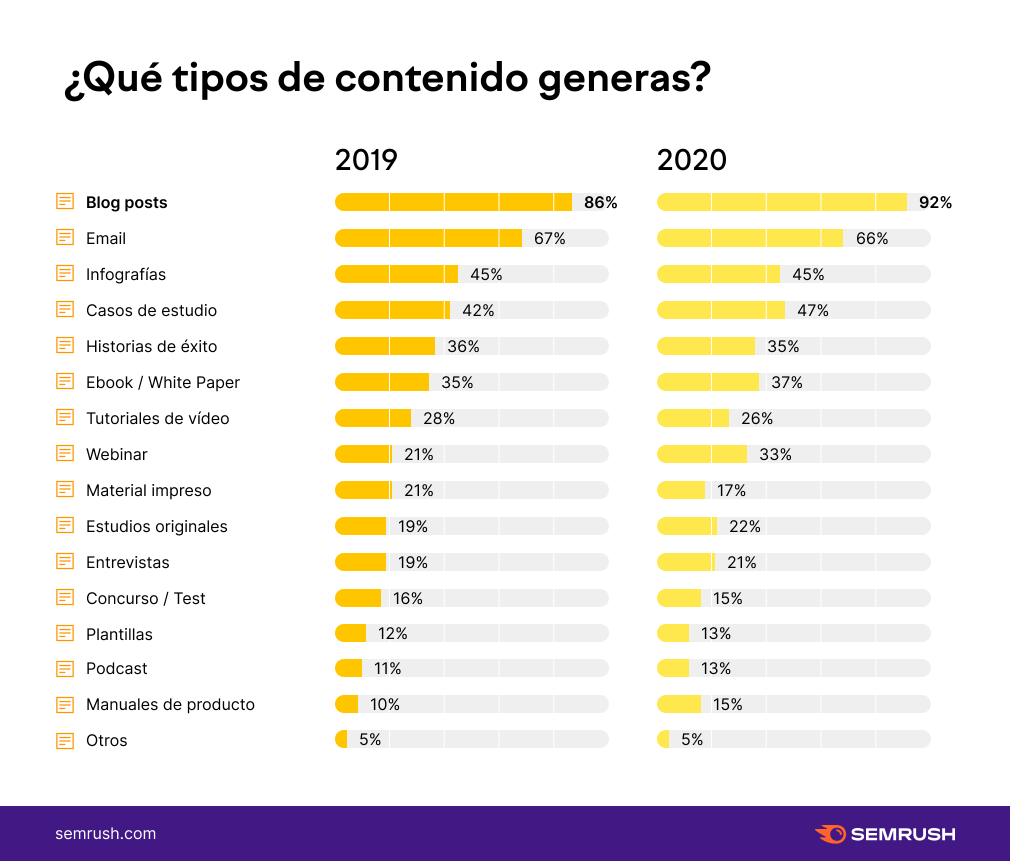 ¿Qué tipos de contenido generas?

| | 2019 | 2020 |
|---|---|---|
| Blog posts | 86% | 92% |
| Email | 67% | 66% |
| Infografías | 45% | 45% |
| Casos de estudio | 42% | 47% |
| Historias de éxito | 36% | 35% |
| Ebook / White Paper | 35% | 37% |
| Tutoriales de vídeo | 28% | 26% |
| Webinar | 21% | 33% |
| Material impreso | 21% | 17% |
| Estudios originales | 19% | 22% |
| Entrevistas | 19% | 21% |
| Concurso / Test | 16% | 15% |
| Plantillas | 12% | 13% |
| Podcast | 11% | 13% |
| Manuales de producto | 10% | 15% |
| Otros | 5% | 5% |

semrush.com

SEMRUSH